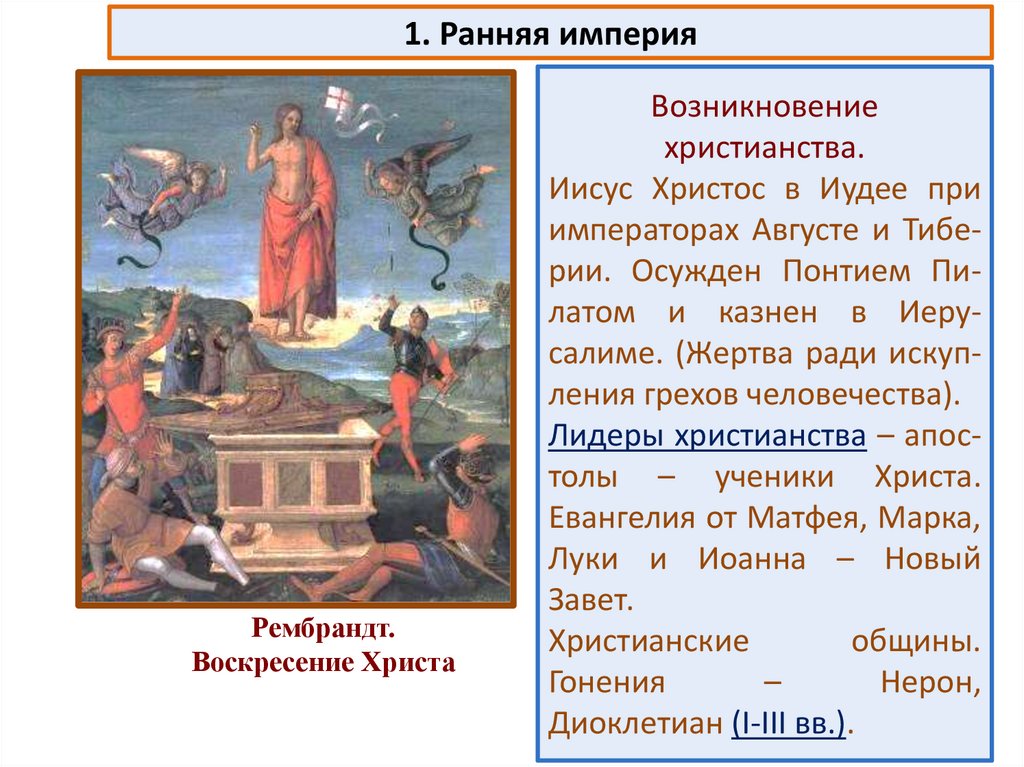 1. Ранняя империя

Рембрандт.
Воскресение Христа

Возникновение христианства.
Иисус Христос в Иудее при императорах Августе и Тиберии. Осужден Понтием Пилатом и казнен в Иерусалиме. (Жертва ради искупления грехов человечества).
Лидеры христианства – апостолы – ученики Христа. Евангелия от Матфея, Марка, Луки и Иоанна – Новый Завет.
Христианские общины. Гонения – Нерон, Диоклетиан (I-III вв.).